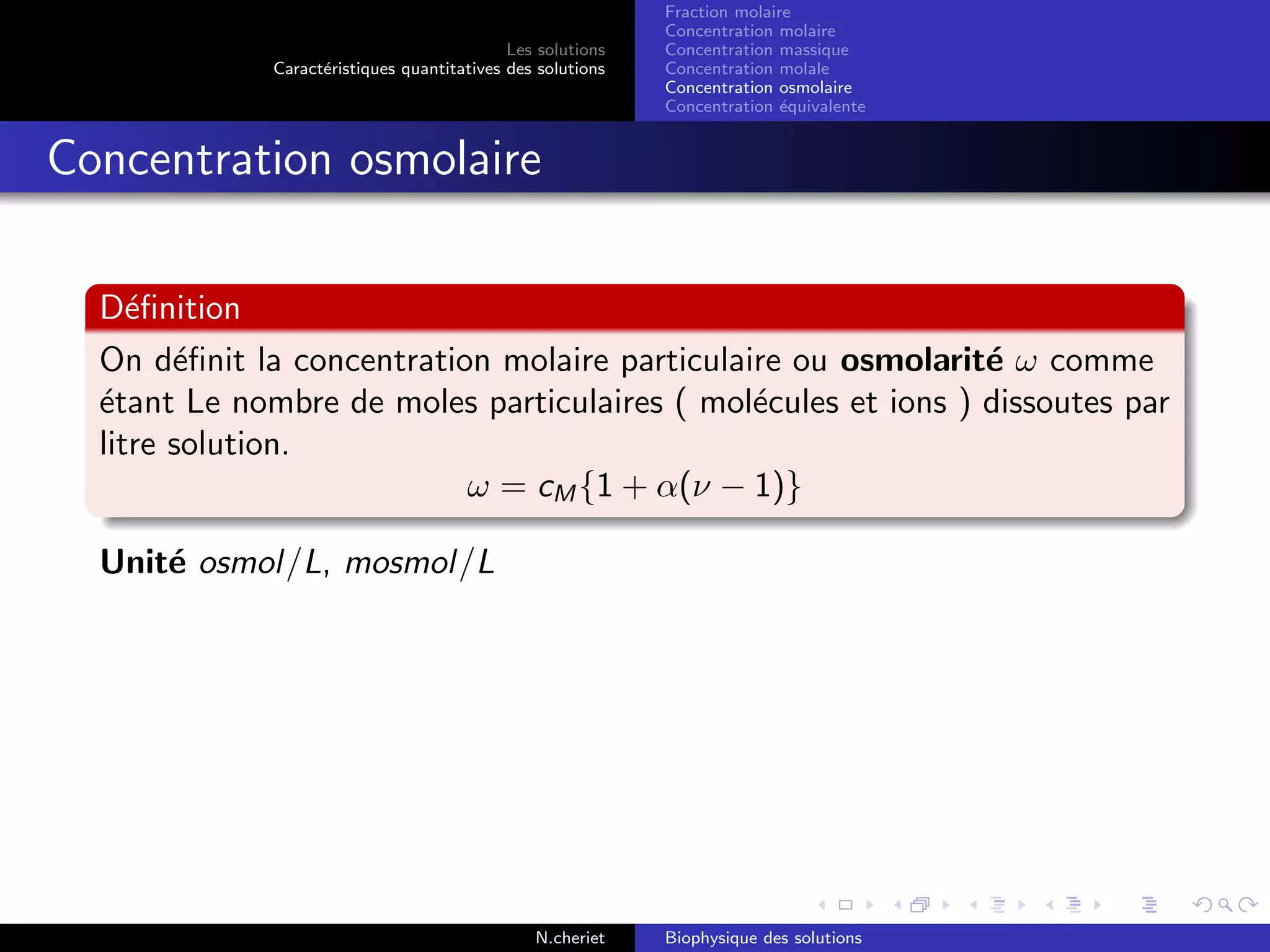 Les solutions
Caractéristiques quantitatives des solutions

Fraction molaire
Concentration molaire
Concentration massique
Concentration molale
Concentration osmolaire
Concentration équivalente

Concentration osmolaire

Définition

On définit la concentration molaire particulaire ou **osmolarité** $\omega$ comme étant Le nombre de moles particulaires ( molécules et ions ) dissoutes par litre solution.

$\omega = c_M\{1 + \alpha(\nu - 1)\}$

**Unité** $osmol/L$, $mosmol/L$

N.cheriet

Biophysique des solutions